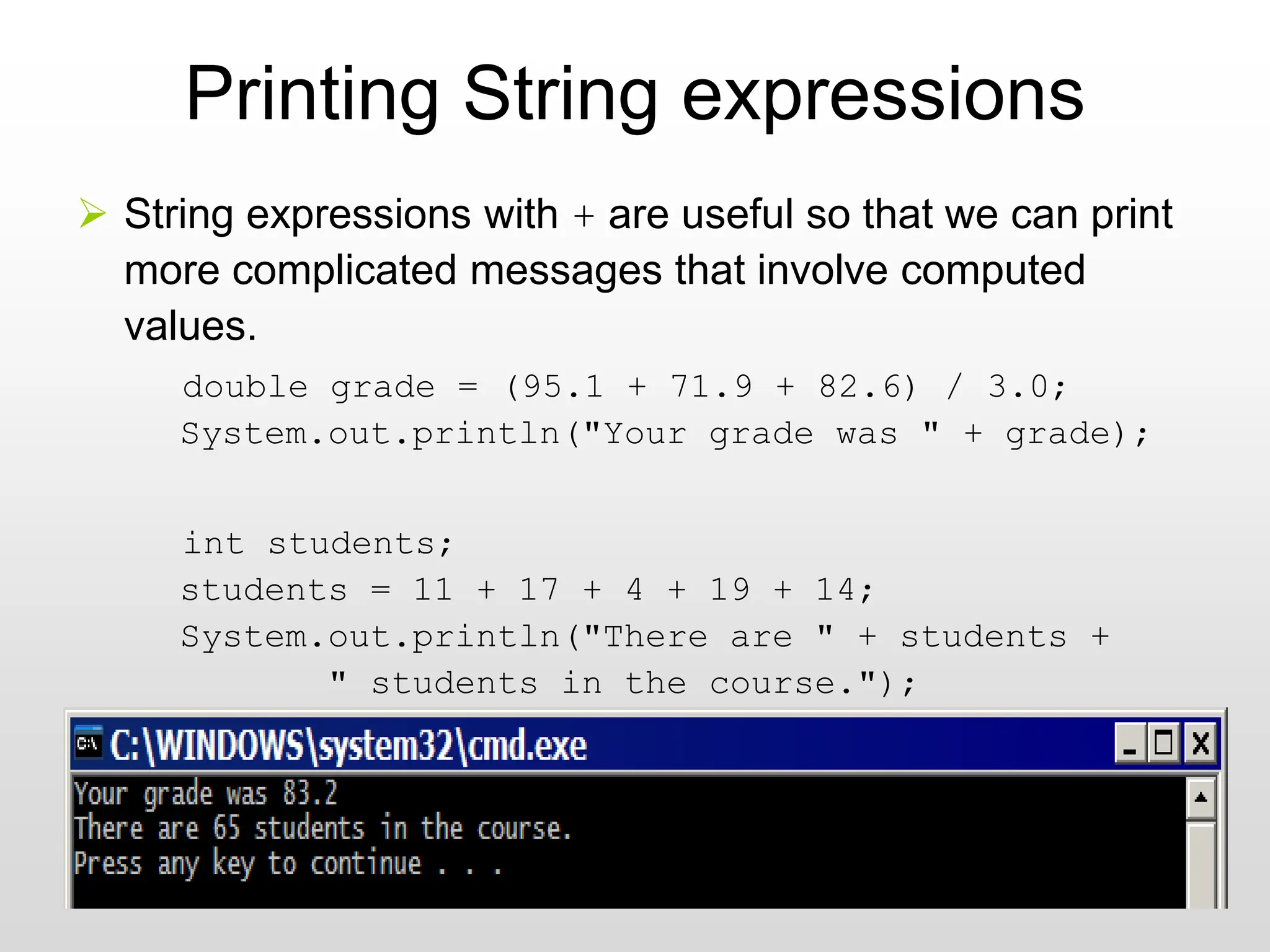 Printing String expressions

String expressions with + are useful so that we can print more complicated messages that involve computed values.

double grade = (95.1 + 71.9 + 82.6) / 3.0;
System.out.println("Your grade was " + grade);

int students;
students = 11 + 17 + 4 + 19 + 14;
System.out.println("There are " + students +
       " students in the course.");

C:\WINDOWS\system32\cmd.exe

Your grade was 83.2
There are 65 students in the course.
Press any key to continue . . .